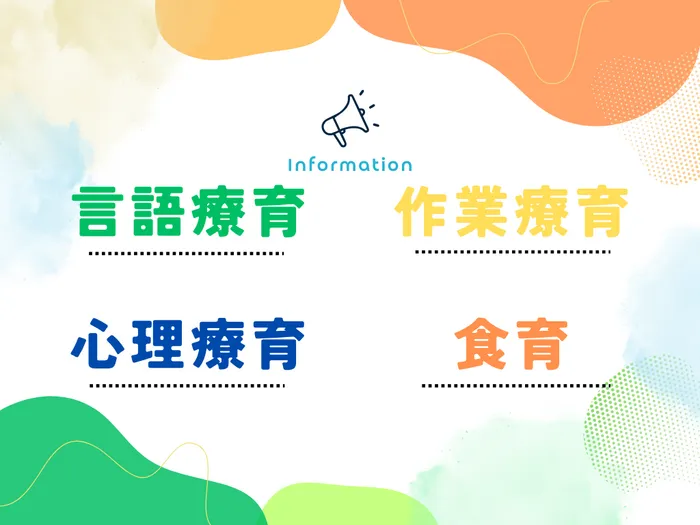 Information

言語療育

作業療育

心理療育

食育